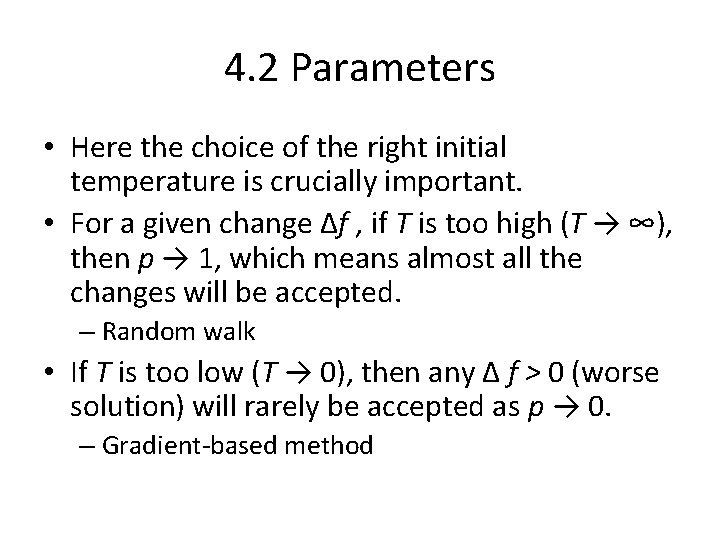 4.2 Parameters

• Here the choice of the right initial temperature is crucially important.

• For a given change $\Delta f$ , if $T$ is too high ($T \to \infty$), then $p \to 1$, which means almost all the changes will be accepted.

– Random walk

• If $T$ is too low ($T \to 0$), then any $\Delta f > 0$ (worse solution) will rarely be accepted as $p \to 0$.

– Gradient-based method